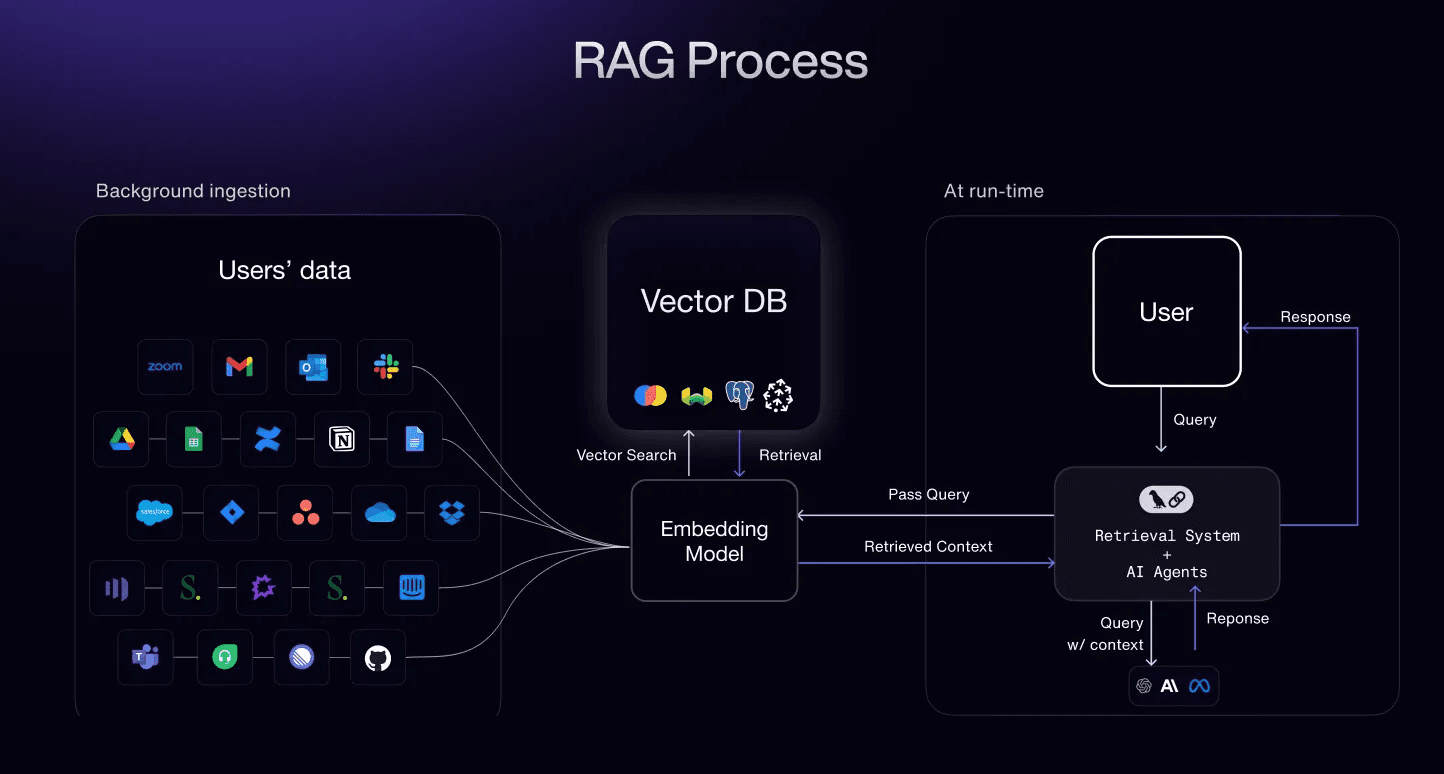 RAG Process

Background ingestion

Users' data

zoom

salesforce

S.

S.

Vector DB

Vector Search

Retrieval

Embedding Model

At run-time

User

Response

Query

Pass Query

Retrieved Context

Retrieval System
+
AI Agents

Query w/ context

Reponse